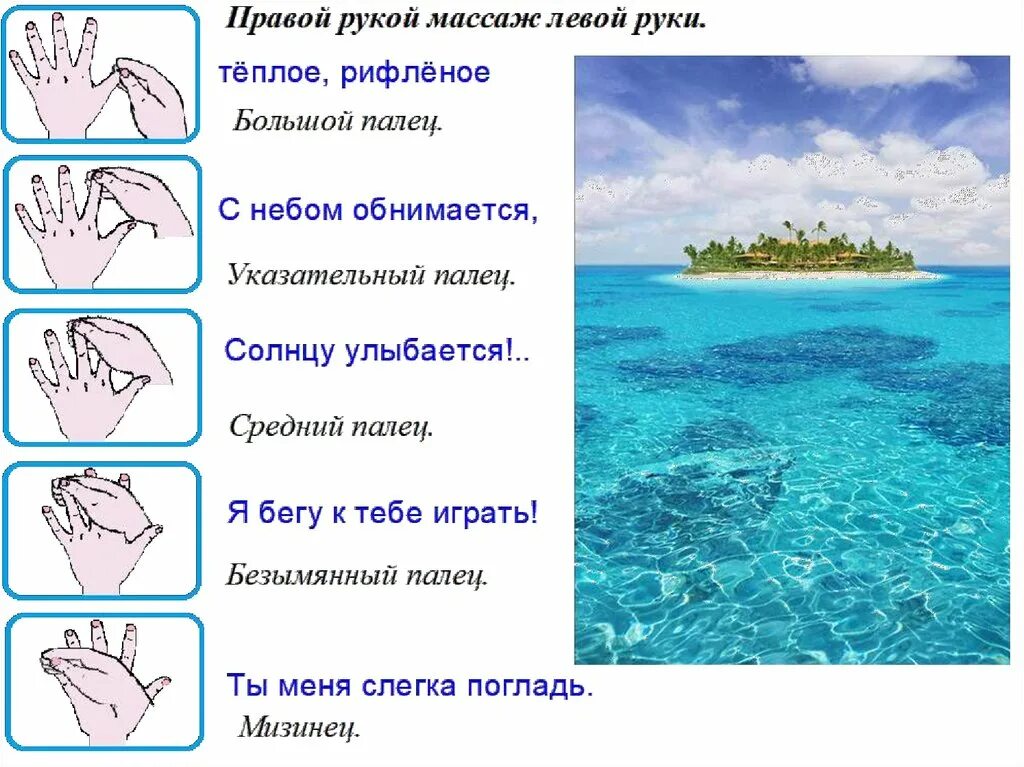 Правой рукой массаж левой руки.

тёплое, рифлёное

Большой палец.

С небом обнимается,

Указательный палец.

Солнцу улыбается!..

Средний палец.

Я бегу к тебе играть!

Безымянный палец.

Ты меня слегка погладь.

Мизинец.